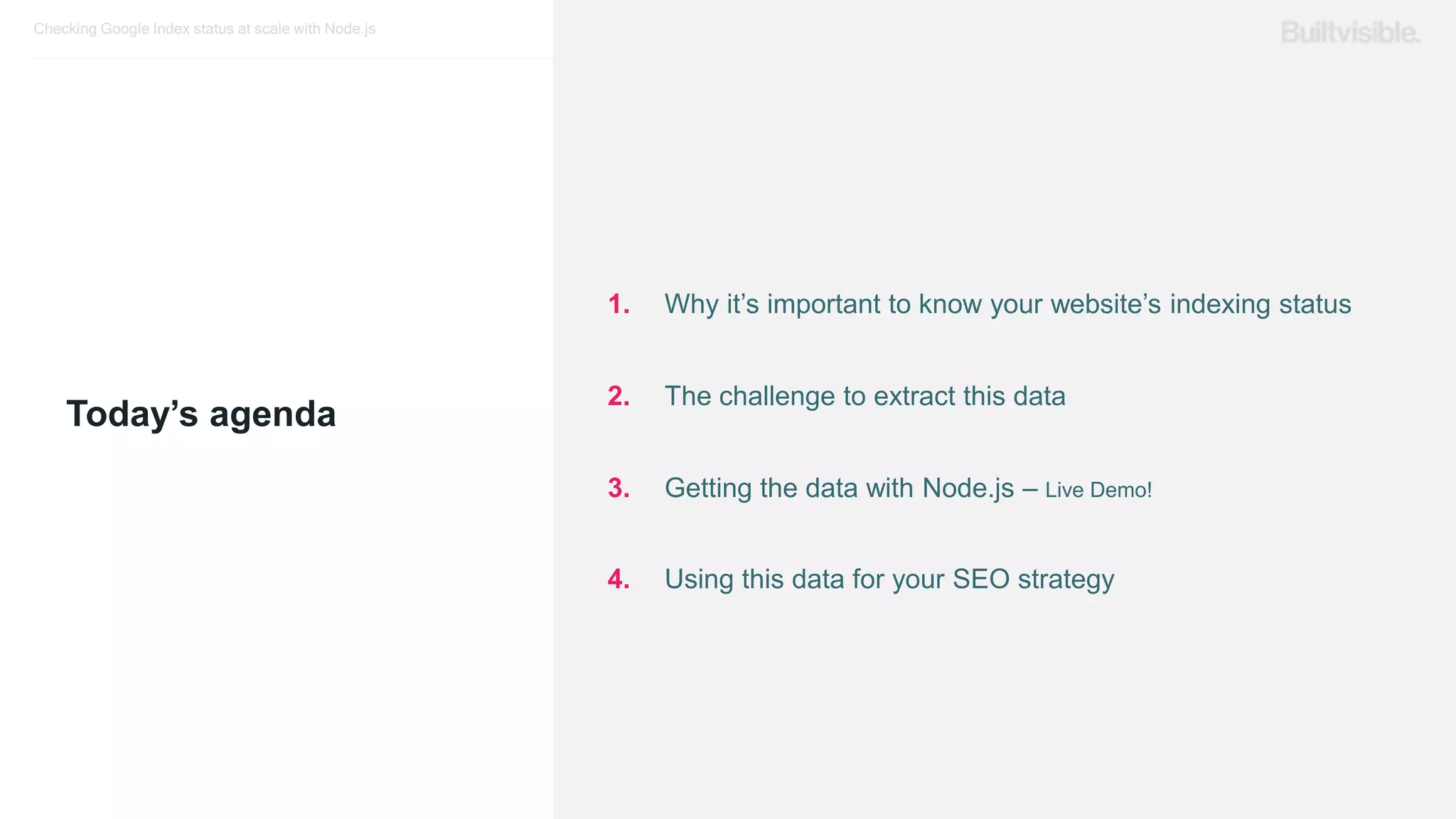 Checking Google Index status at scale with Node.js

Builtvisible.

Today’s agenda

1. Why it’s important to know your website’s indexing status

2. The challenge to extract this data

3. Getting the data with Node.js – Live Demo!

4. Using this data for your SEO strategy